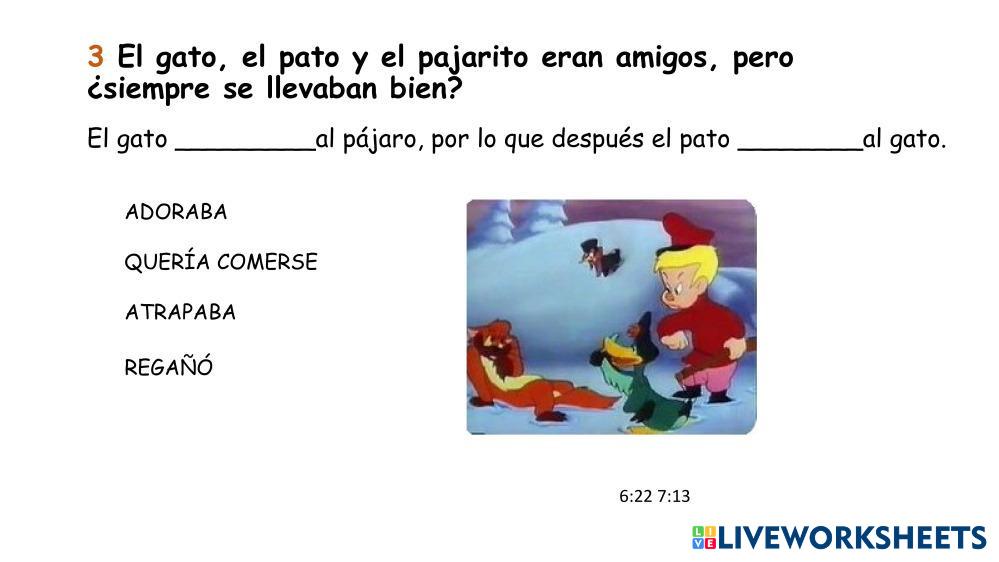 3 El gato, el pato y el pajarito eran amigos, pero ¿siempre se llevaban bien?

El gato _________al pájaro, por lo que después el pato ________al gato.

ADORABA

QUERÍA COMERSE

ATRAPABA

REGAÑÓ

6:22 7:13

LIVEWORKSHEETS